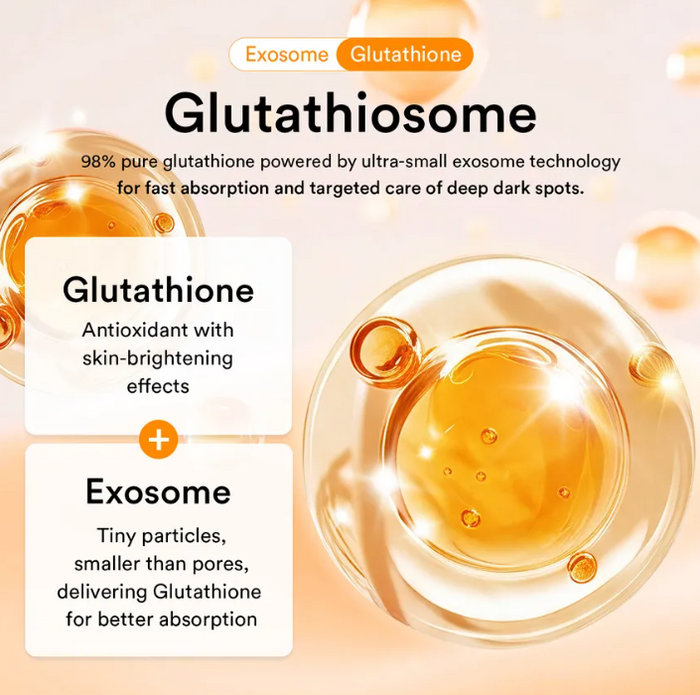 Exosome Glutathione

Glutathiosome

98% pure glutathione powered by ultra-small exosome technology for fast absorption and targeted care of deep dark spots.

Glutathione

Antioxidant with skin-brightening effects

+

Exosome

Tiny particles, smaller than pores, delivering Glutathione for better absorption